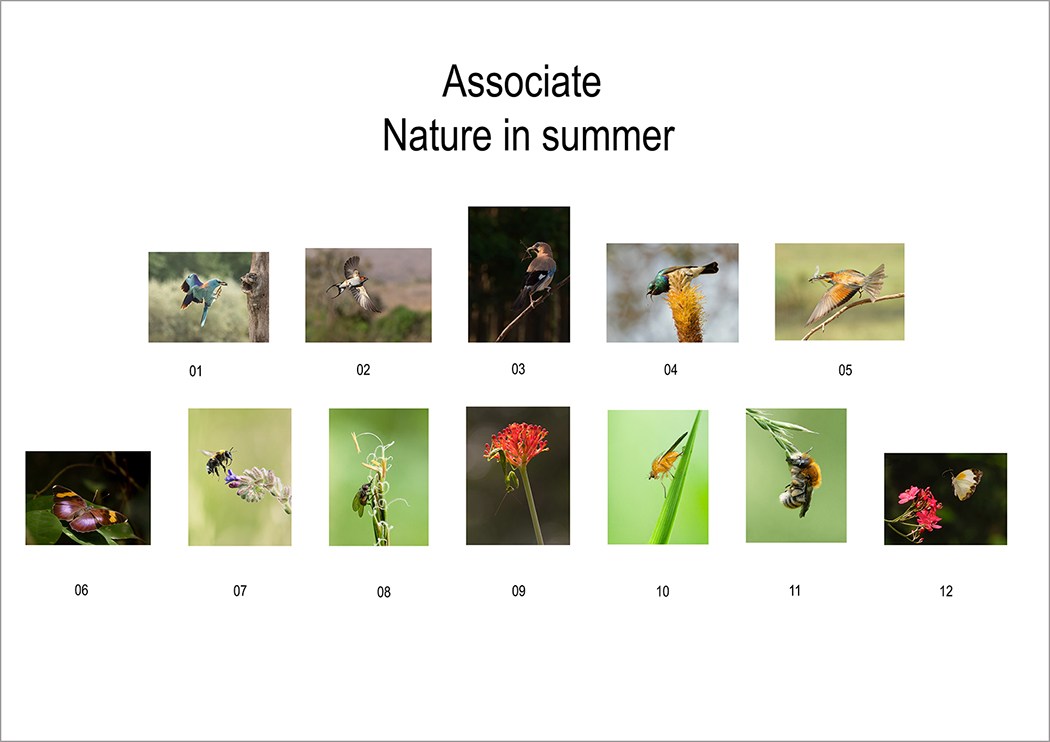 Associate
Nature in summer

01 02 03 04 05

06 07 08 09 10 11 12